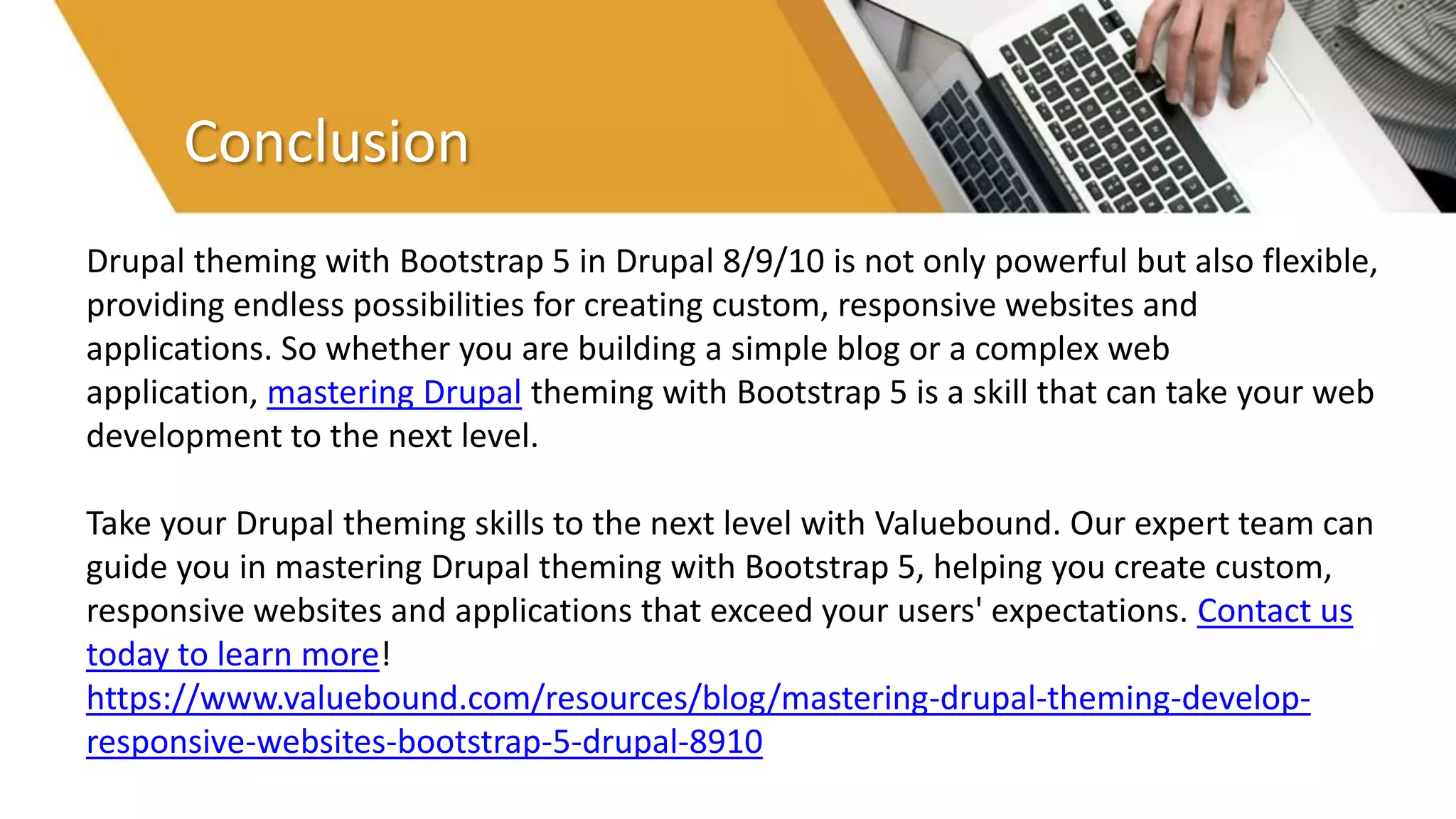 Conclusion

Drupal theming with Bootstrap 5 in Drupal 8/9/10 is not only powerful but also flexible, providing endless possibilities for creating custom, responsive websites and applications. So whether you are building a simple blog or a complex web application, mastering Drupal theming with Bootstrap 5 is a skill that can take your web development to the next level.

Take your Drupal theming skills to the next level with Valuebound. Our expert team can guide you in mastering Drupal theming with Bootstrap 5, helping you create custom, responsive websites and applications that exceed your users' expectations. Contact us today to learn more!
https://www.valuebound.com/resources/blog/mastering-drupal-theming-develop-responsive-websites-bootstrap-5-drupal-8910